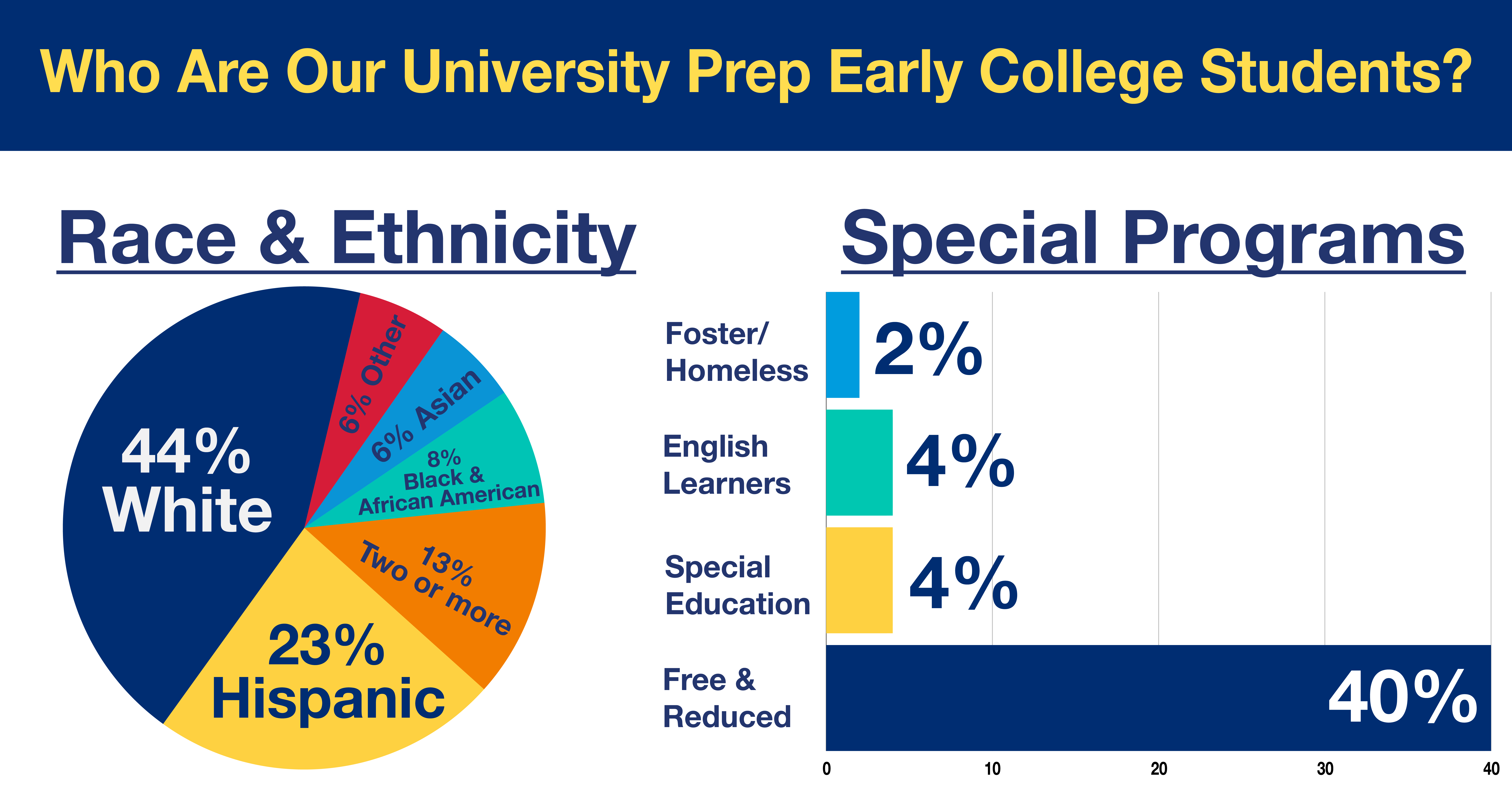 Who Are Our University Prep Early College Students?

Race & Ethnicity

44% White

6% Other

6% Asian

8% Black & African American

13% Two or more

23% Hispanic

Special Programs

Foster/ Homeless 2%

English Learners 4%

Special Education 4%

Free & Reduced 40%

0 10 20 30 40